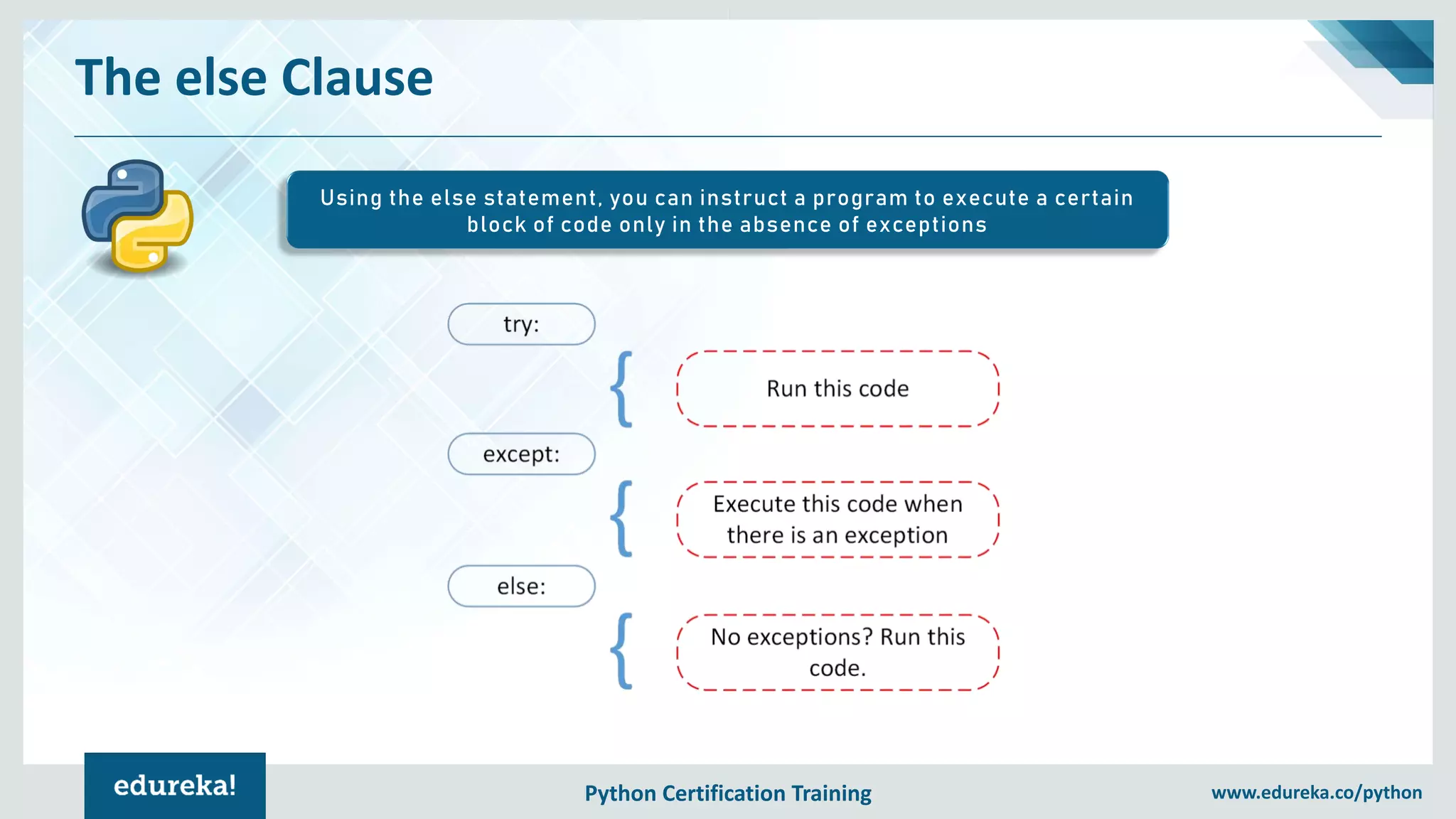 The else Clause

Using the else statement, you can instruct a program to execute a certain block of code only in the absence of exceptions

try:

Run this code

except:

Execute this code when there is an exception

else:

No exceptions? Run this code.

edureka!

Python Certification Training

www.edureka.co/python